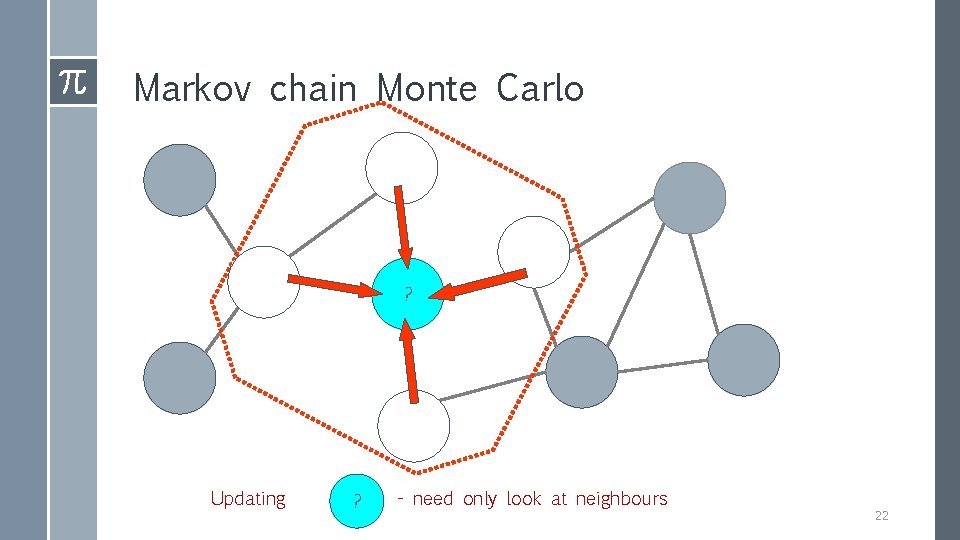 $\pi$

Markov chain Monte Carlo

?

Updating ? - need only look at neighbours

22